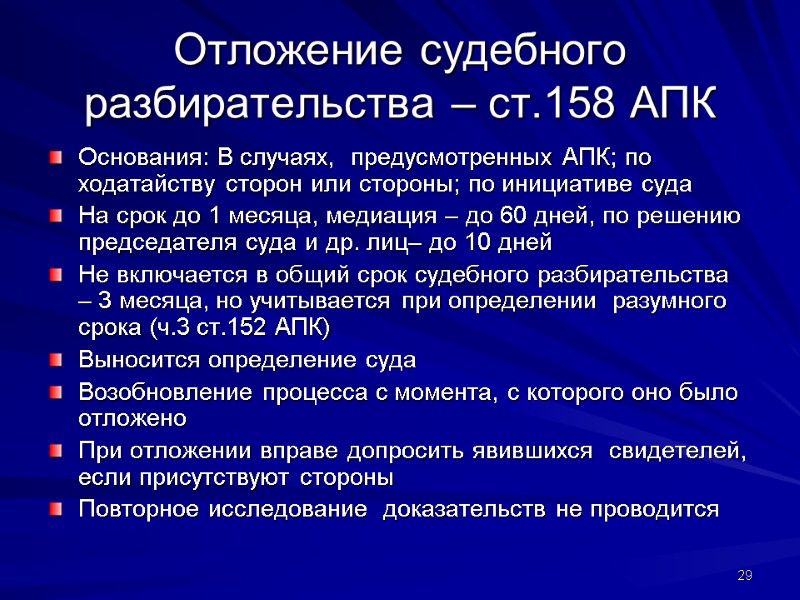 Отложение судебного разбирательства – ст.158 АПК

Основания: В случаях, предусмотренных АПК; по ходатайству сторон или стороны; по инициативе суда

На срок до 1 месяца, медиация – до 60 дней, по решению председателя суда и др. лиц– до 10 дней

Не включается в общий срок судебного разбирательства – 3 месяца, но учитывается при определении разумного срока (ч.3 ст.152 АПК)

Выносится определение суда

Возобновление процесса с момента, с которого оно было отложено

При отложении вправе допросить явившихся свидетелей, если присутствуют стороны

Повторное исследование доказательств не проводится

29